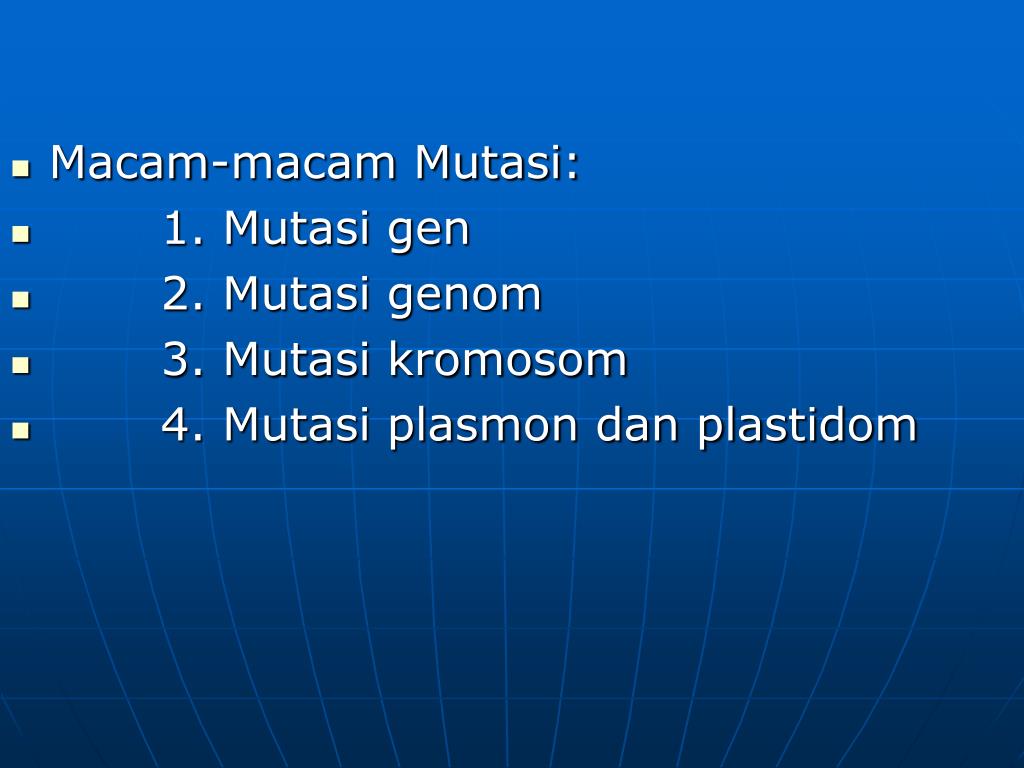 Macam-macam Mutasi:

1. Mutasi gen

2. Mutasi genom

3. Mutasi kromosom

4. Mutasi plasmon dan plastidom